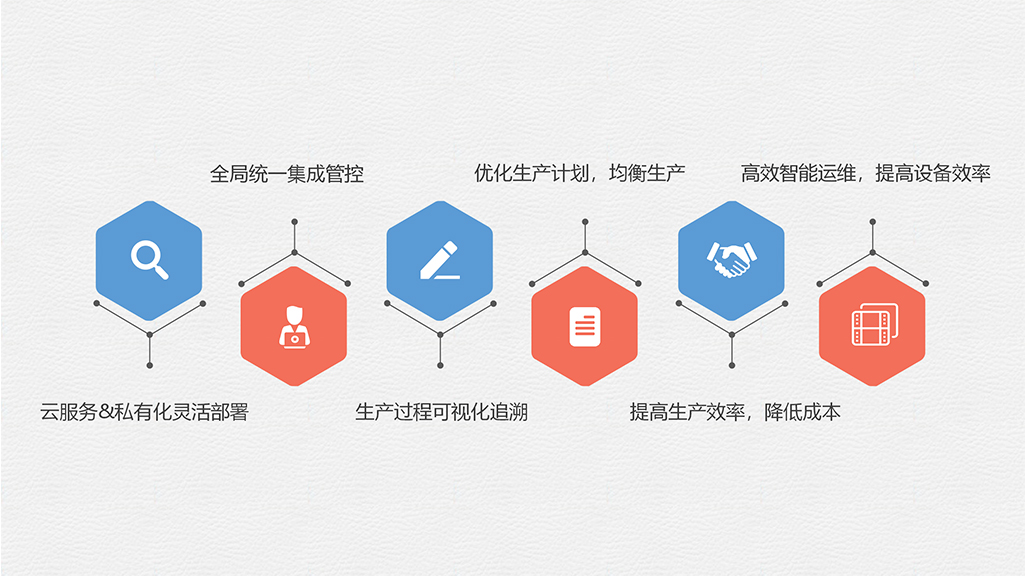 全局统一集成管控

优化生产计划，均衡生产

高效智能运维，提高设备效率

云服务&私有化灵活部署

生产过程可视化追溯

提高生产效率，降低成本